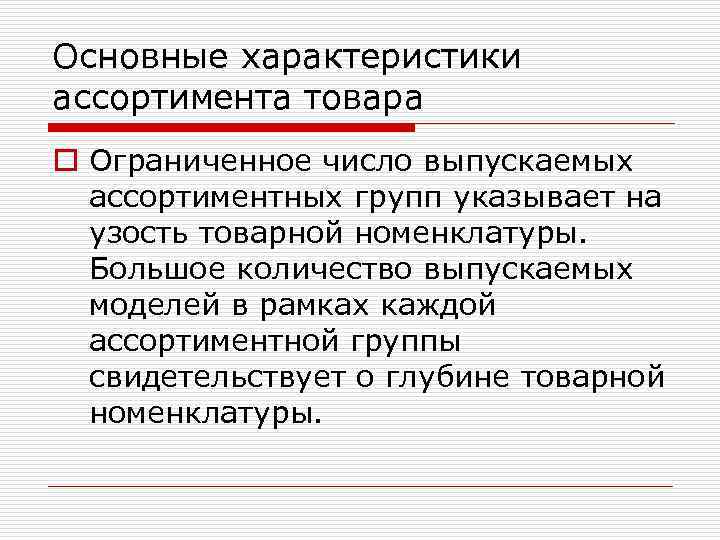 Основные характеристики ассортимента товара

Ограниченное число выпускаемых ассортиментных групп указывает на узость товарной номенклатуры. Большое количество выпускаемых моделей в рамках каждой ассортиментной группы свидетельствует о глубине товарной номенклатуры.